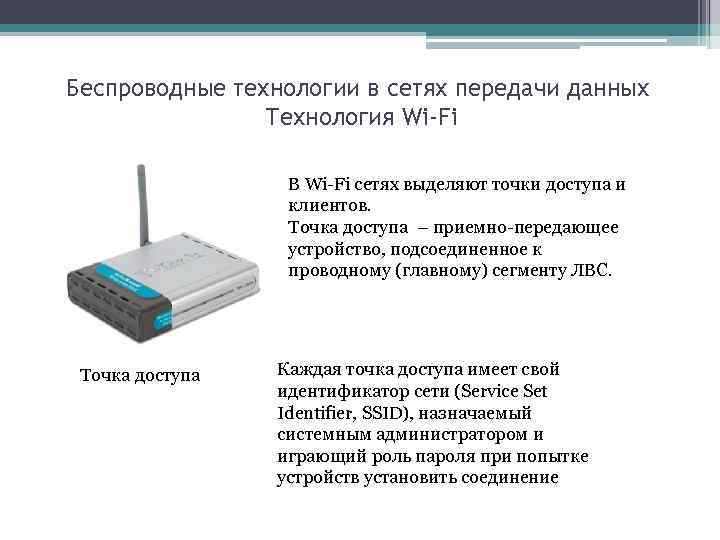 Беспроводные технологии в сетях передачи данных
Технология Wi-Fi

В Wi-Fi сетях выделяют точки доступа и клиентов.
Точка доступа – приемно-передающее устройство, подсоединенное к проводному (главному) сегменту ЛВС.

Точка доступа

Каждая точка доступа имеет свой идентификатор сети (Service Set Identifier, SSID), назначаемый системным администратором и играющий роль пароля при попытке устройств установить соединение